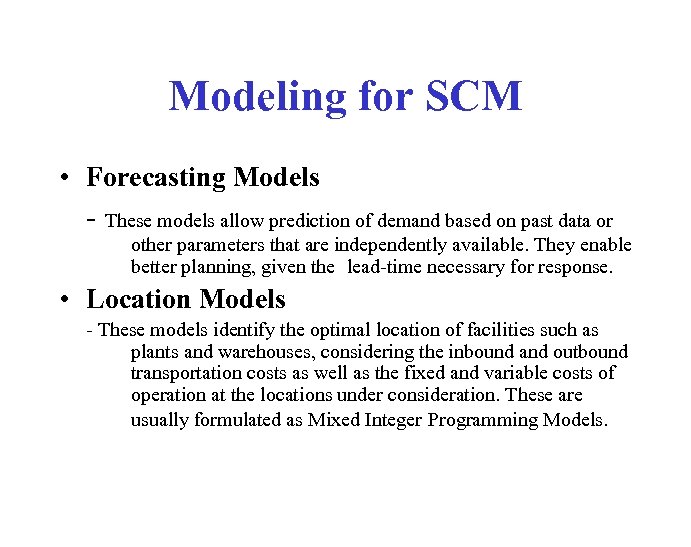 Modeling for SCM

• Forecasting Models

- These models allow prediction of demand based on past data or other parameters that are independently available. They enable better planning, given the lead-time necessary for response.

• Location Models

- These models identify the optimal location of facilities such as plants and warehouses, considering the inbound and outbound transportation costs as well as the fixed and variable costs of operation at the locations under consideration. These are usually formulated as Mixed Integer Programming Models.